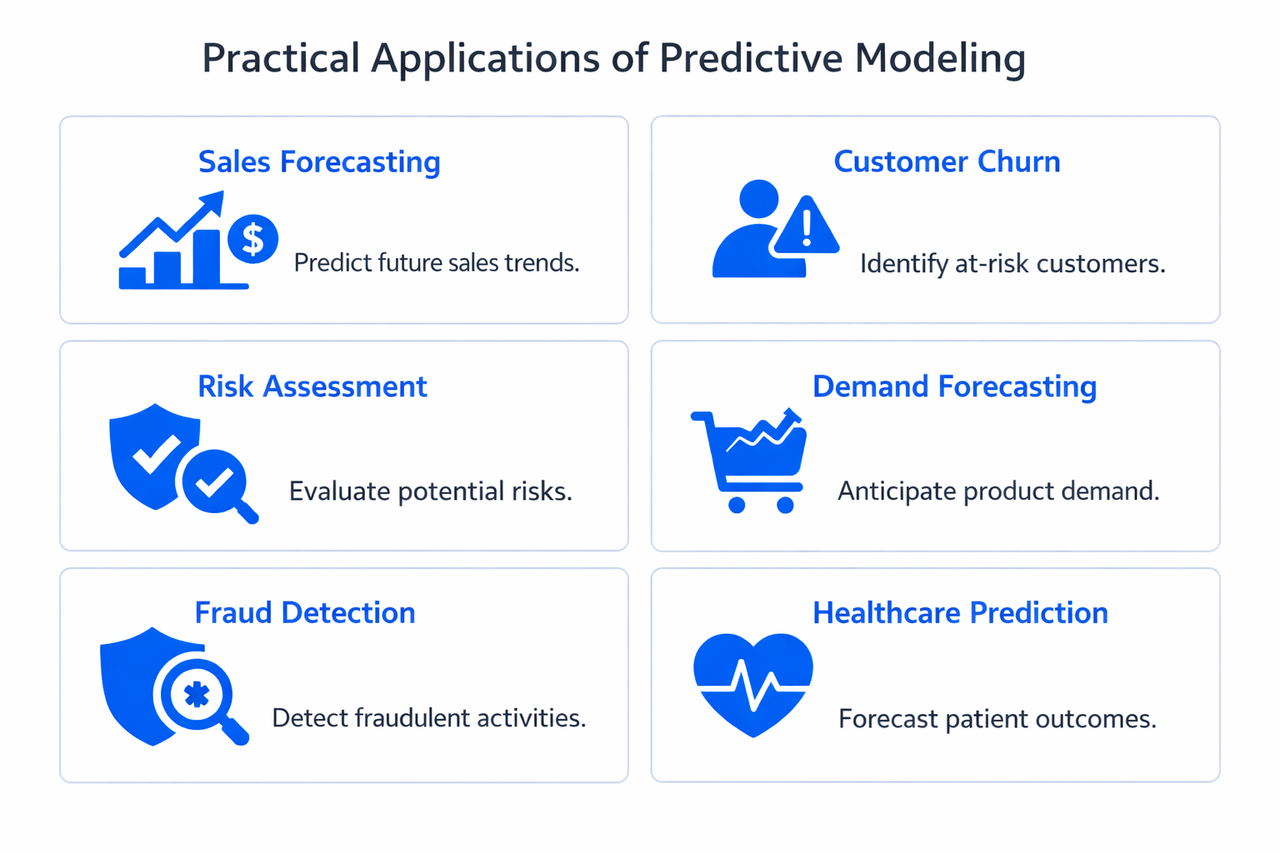 Practical Applications of Predictive Modeling

Sales Forecasting

$

Predict future sales trends.

Customer Churn

Identify at-risk customers.

Risk Assessment

Evaluate potential risks.

Demand Forecasting

Anticipate product demand.

Fraud Detection

Detect fraudulent activities.

Healthcare Prediction

Forecast patient outcomes.